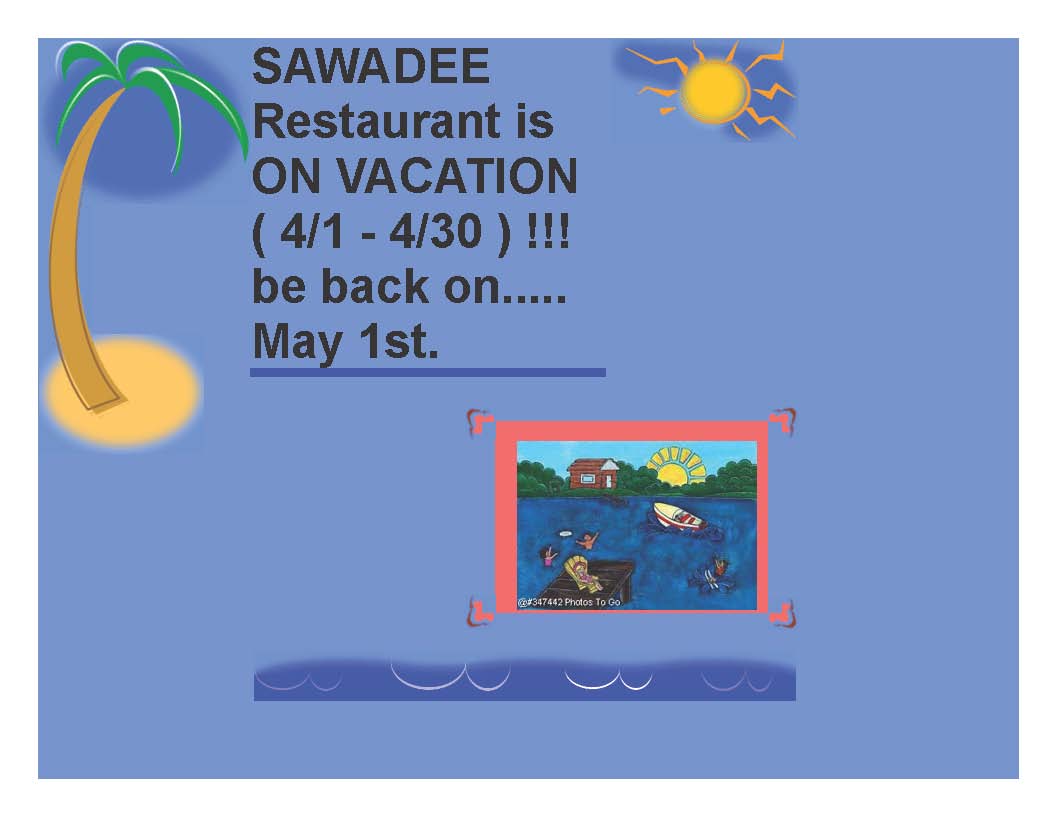 SAWADEE Restaurant is ON VACATION ( 4/1 - 4/30 ) !!! be back on..... May 1st.

@#347442 Photos To Go